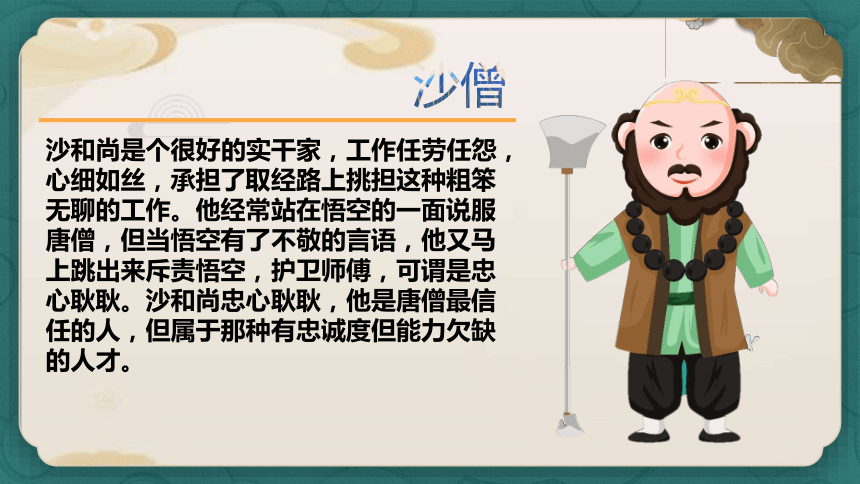 沙僧

沙和尚是个很好的实干家，工作任劳任怨，心细如丝，承担了取经路上挑担这种粗笨无聊的工作。他经常站在悟空的一面说服唐僧，但当悟空有了不敬的言语，他又马上跳出来斥责悟空，护卫师傅，可谓是忠心耿耿。沙和尚忠心耿耿，他是唐僧最信任的人，但属于那种有忠诚度但能力欠缺的人才。